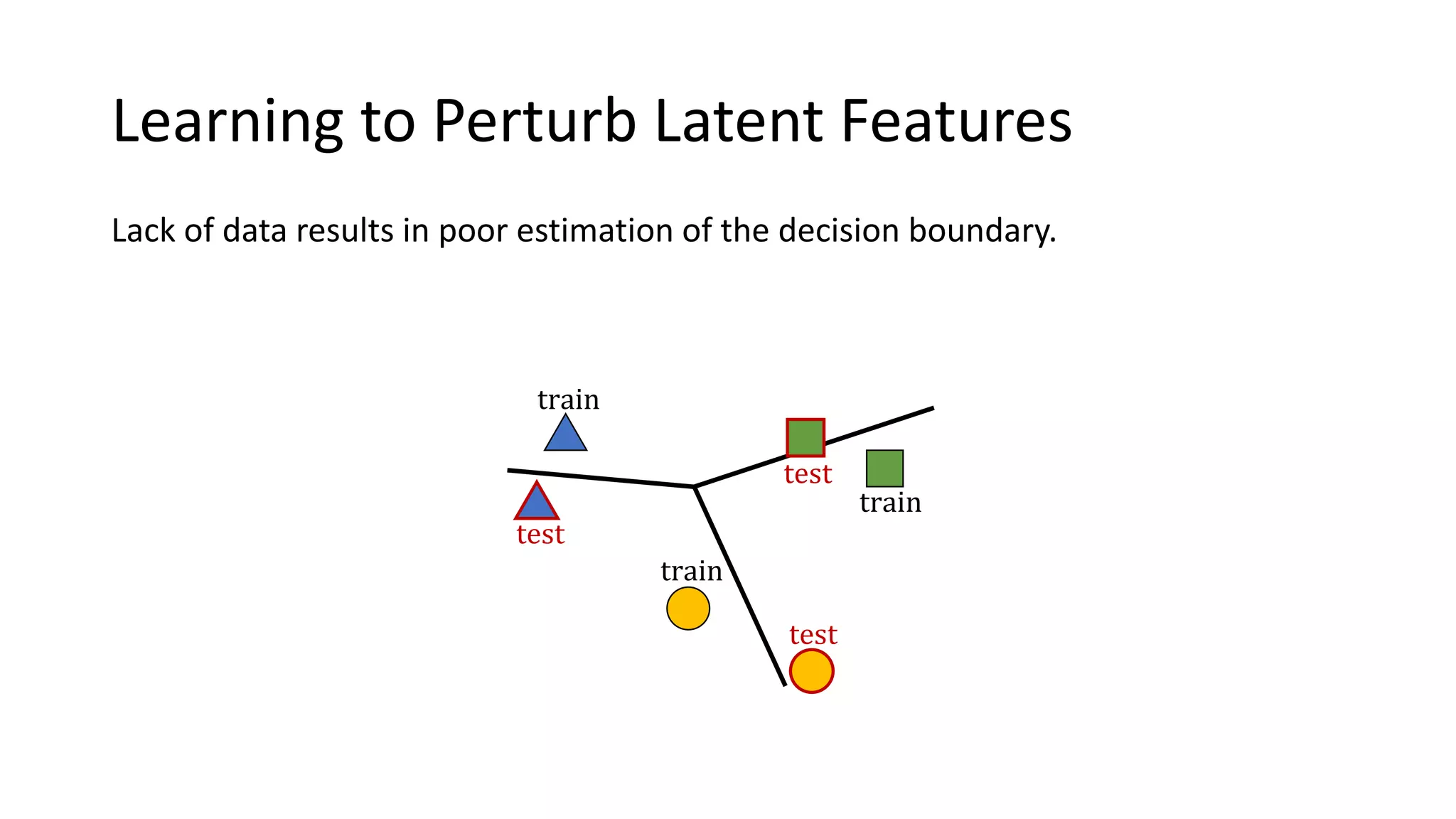 Learning to Perturb Latent Features

Lack of data results in poor estimation of the decision boundary.

train

test

train

test

train

test